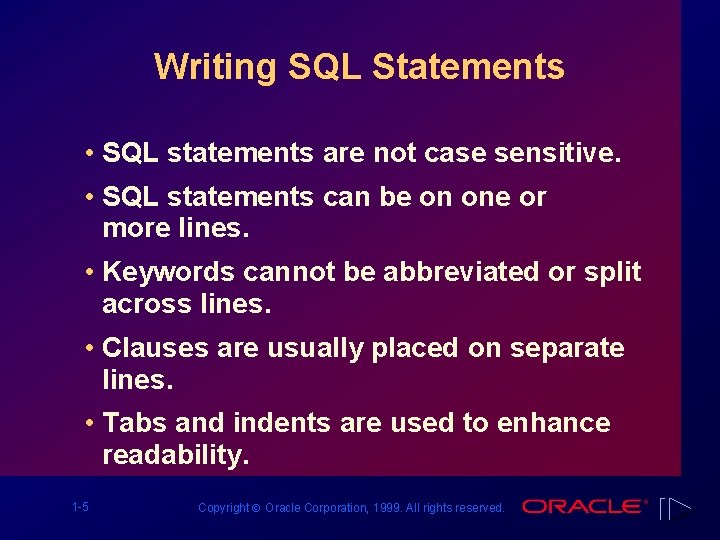 Writing SQL Statements

• SQL statements are not case sensitive.

• SQL statements can be on one or more lines.

• Keywords cannot be abbreviated or split across lines.

• Clauses are usually placed on separate lines.

• Tabs and indents are used to enhance readability.

1-5

Copyright © Oracle Corporation, 1999. All rights reserved.

ORACLE®